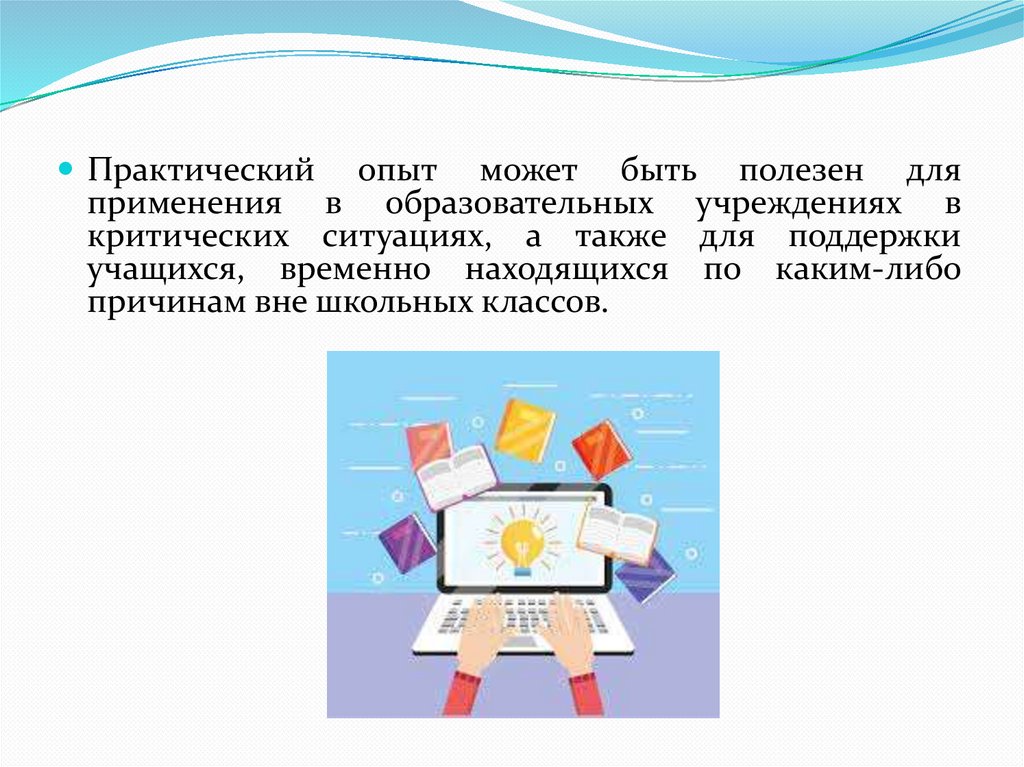 Практический опыт может быть полезен для применения в образовательных учреждениях в критических ситуациях, а также для поддержки учащихся, временно находящихся по каким-либо причинам вне школьных классов.